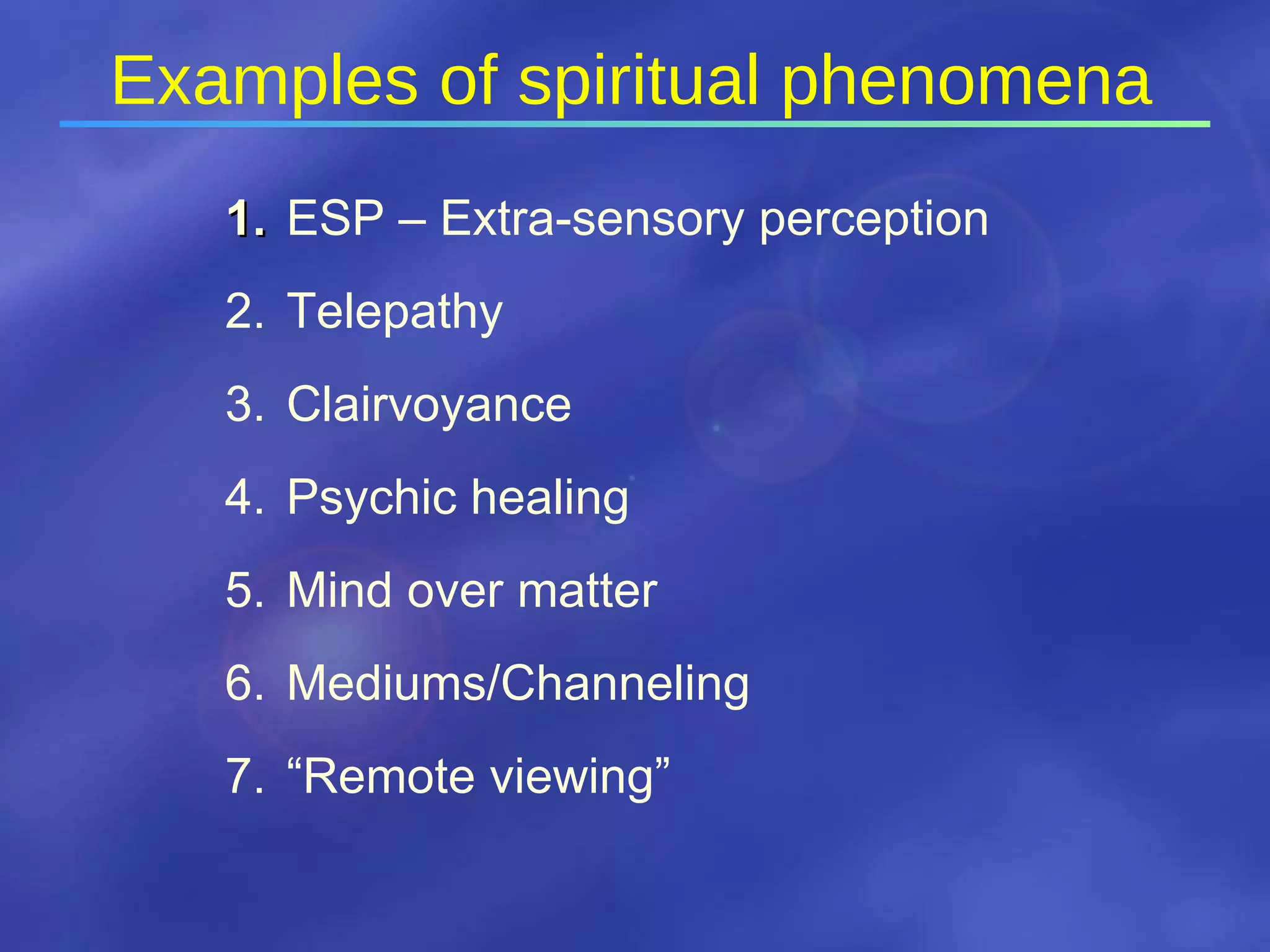 Examples of spiritual phenomena

1. ESP – Extra-sensory perception
2. Telepathy
3. Clairvoyance
4. Psychic healing
5. Mind over matter
6. Mediums/Channeling
7. “Remote viewing”